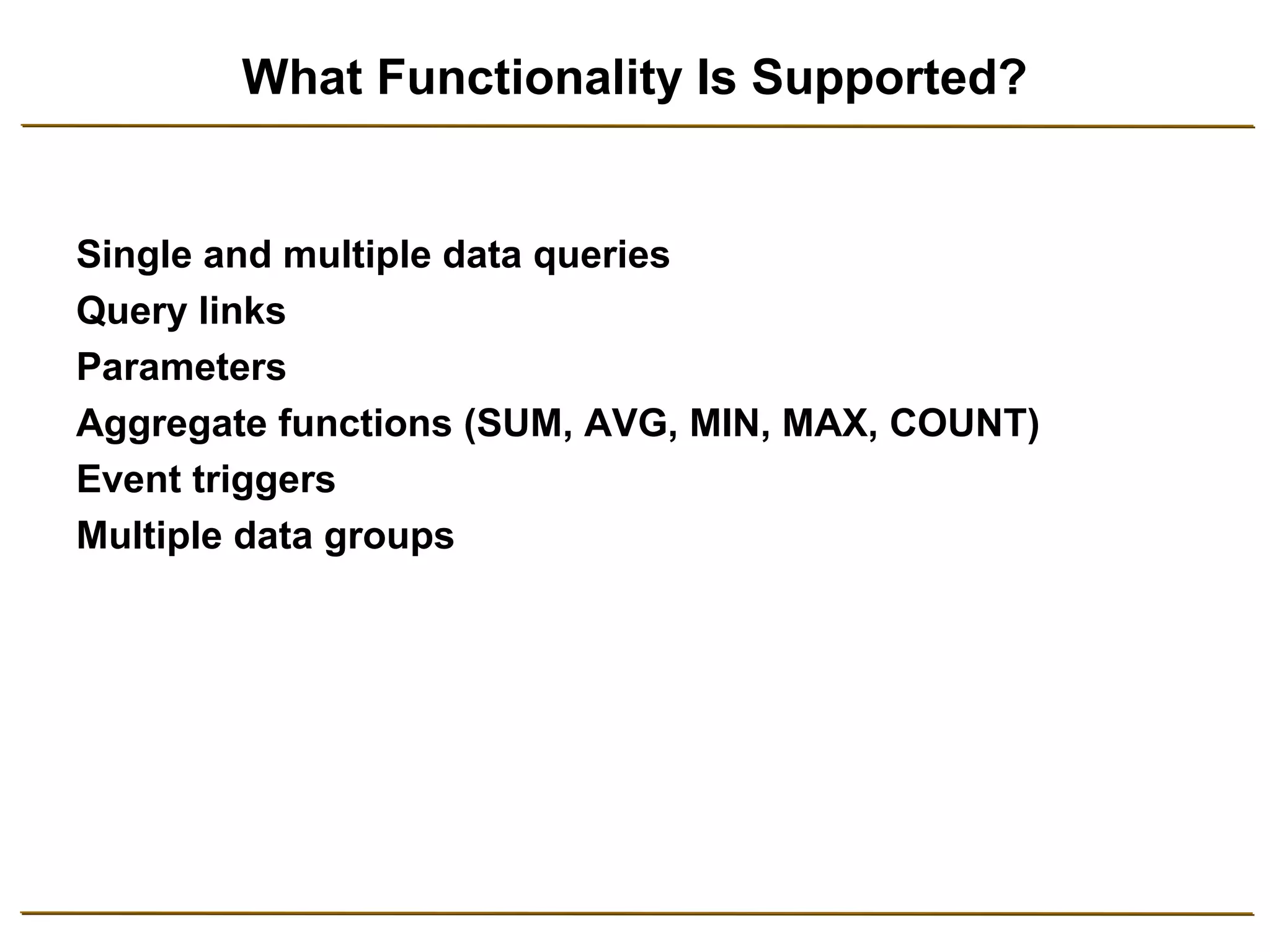 What Functionality Is Supported?

Single and multiple data queries
Query links
Parameters
Aggregate functions (SUM, AVG, MIN, MAX, COUNT)
Event triggers
Multiple data groups